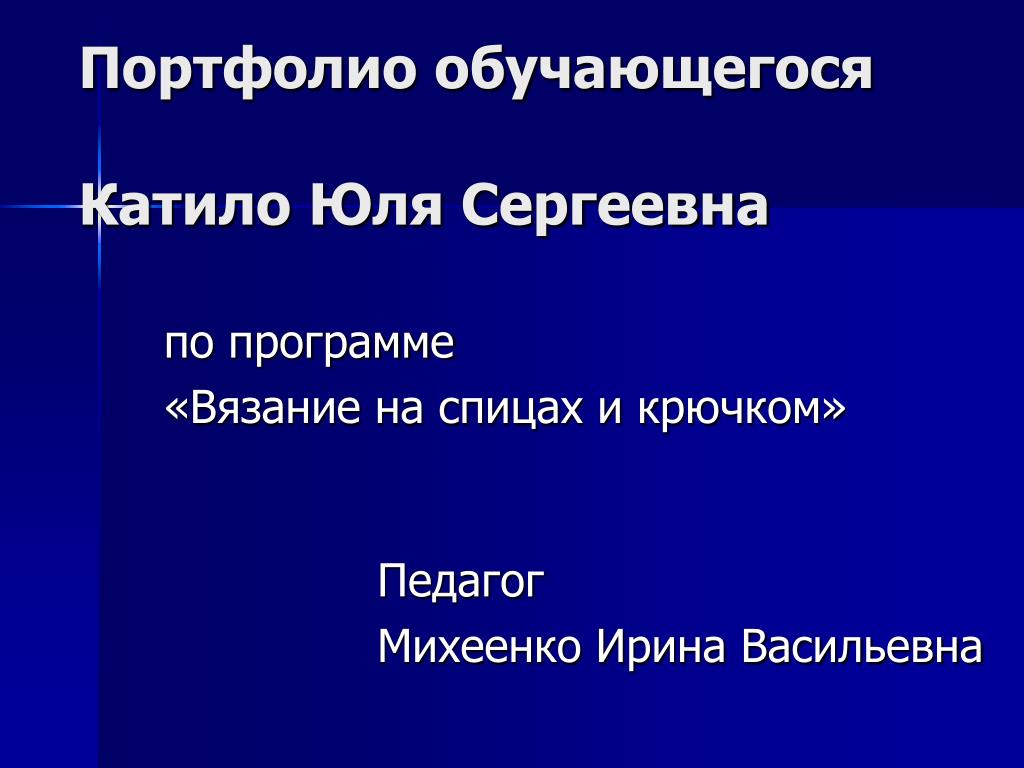 Портфолио обучающегося

Катило Юля Сергеевна

по программе
«Вязание на спицах и крючком»

Педагог
Михеенко Ирина Васильевна